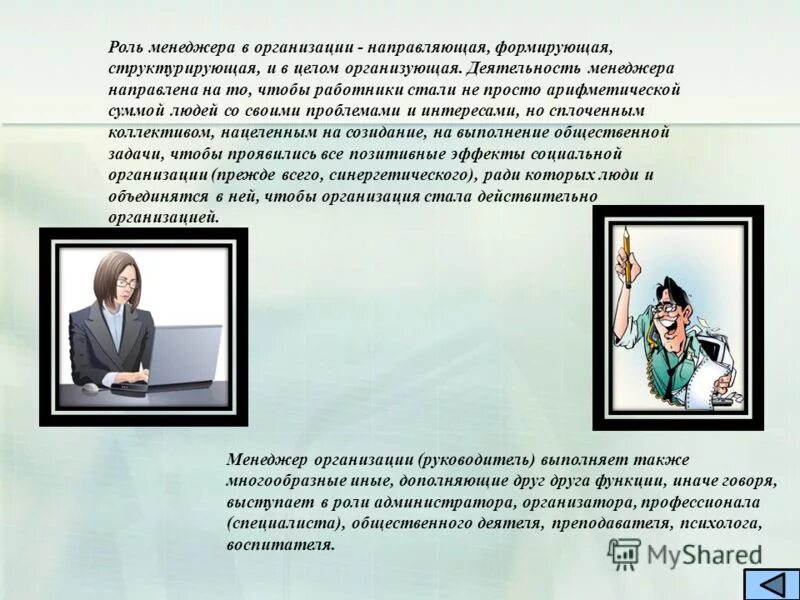 Роль менеджера в организации - направляющая, формирующая, структурирующая, и в целом организующая. Деятельность менеджера направлена на то, чтобы работники стали не просто арифметической суммой людей со своими проблемами и интересами, но сплоченным коллективом, нацеленным на созидание, на выполнение общественной задачи, чтобы проявились все позитивные эффекты социальной организации (прежде всего, синергетического), ради которых люди и объединятся в ней, чтобы организация стала действительно организацией.

Менеджер организации (руководитель) выполняет также многообразные иные, дополняющие друг друга функции, иначе говоря, выступает в роли администратора, организатора, профессионала (специалиста), общественного деятеля, преподавателя, психолога, воспитателя.

MyShared